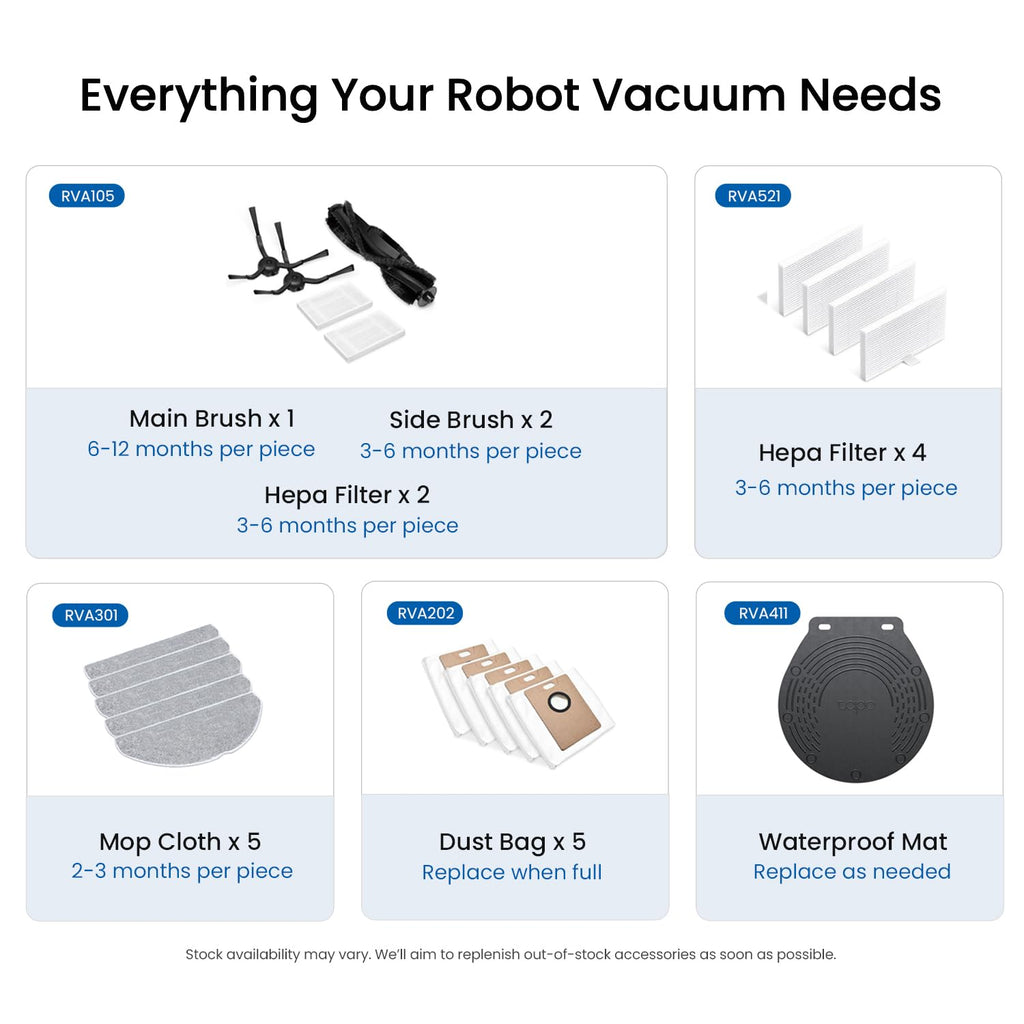 Everything Your Robot Vacuum Needs

RVA105

Main Brush x 1
6-12 months per piece

Side Brush x 2
3-6 months per piece

Hepa Filter x 2
3-6 months per piece

RVA521

Hepa Filter x 4
3-6 months per piece

RVA301

Mop Cloth x 5
2-3 months per piece

RVA202

Dust Bag x 5
Replace when full

RVA411

Waterproof Mat
Replace as needed

Stock availability may vary. We'll aim to replenish out-of-stock accessories as soon as possible.